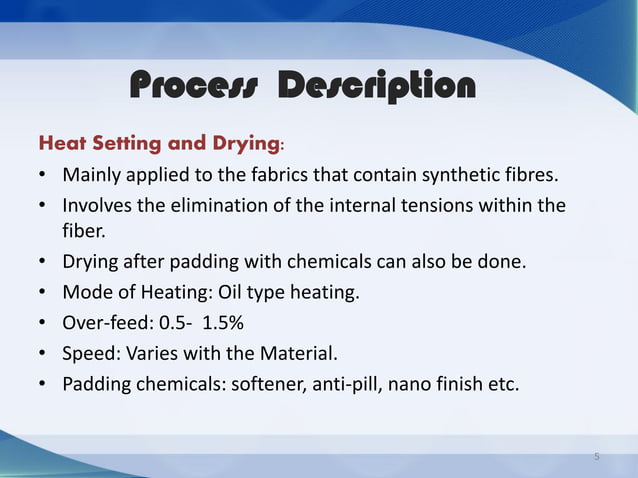 Process Description

Heat Setting and Drying:

• Mainly applied to the fabrics that contain synthetic fibres.
• Involves the elimination of the internal tensions within the fiber.
• Drying after padding with chemicals can also be done.
• Mode of Heating: Oil type heating.
• Over-feed: 0.5- 1.5%
• Speed: Varies with the Material.
• Padding chemicals: softener, anti-pill, nano finish etc.

5